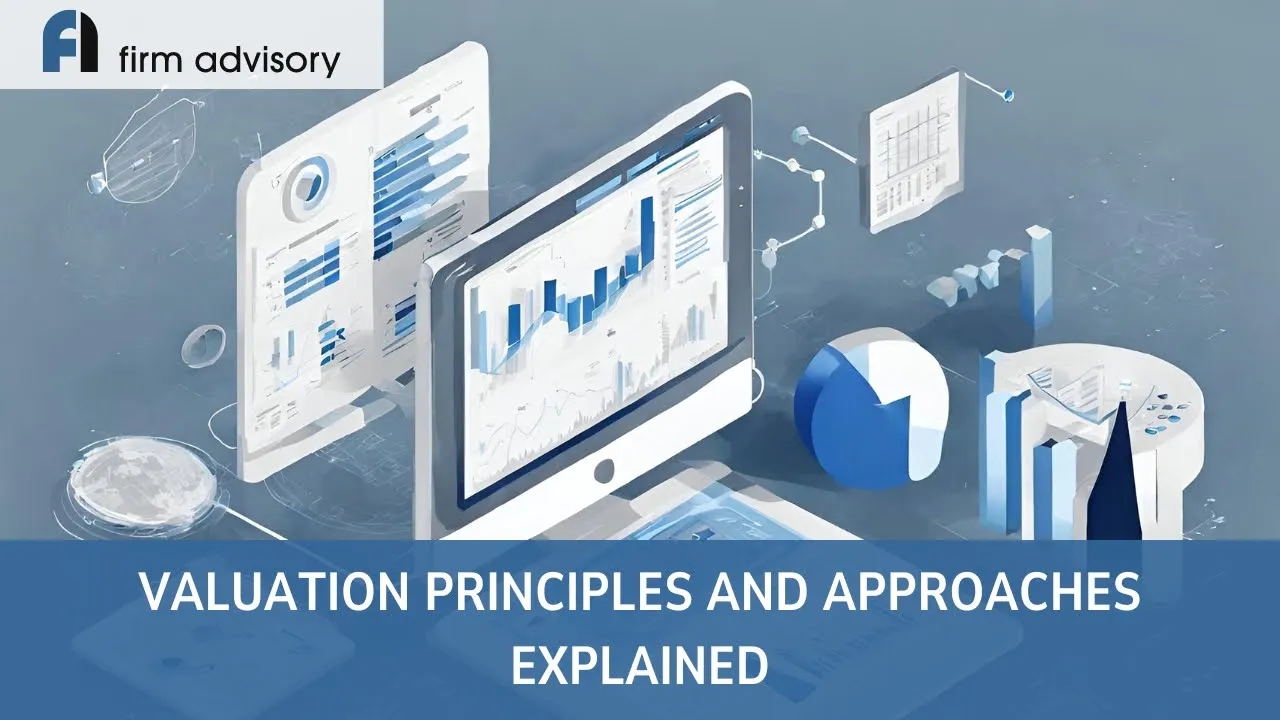 firm advisory

VALUATION PRINCIPLES AND APPROACHES EXPLAINED